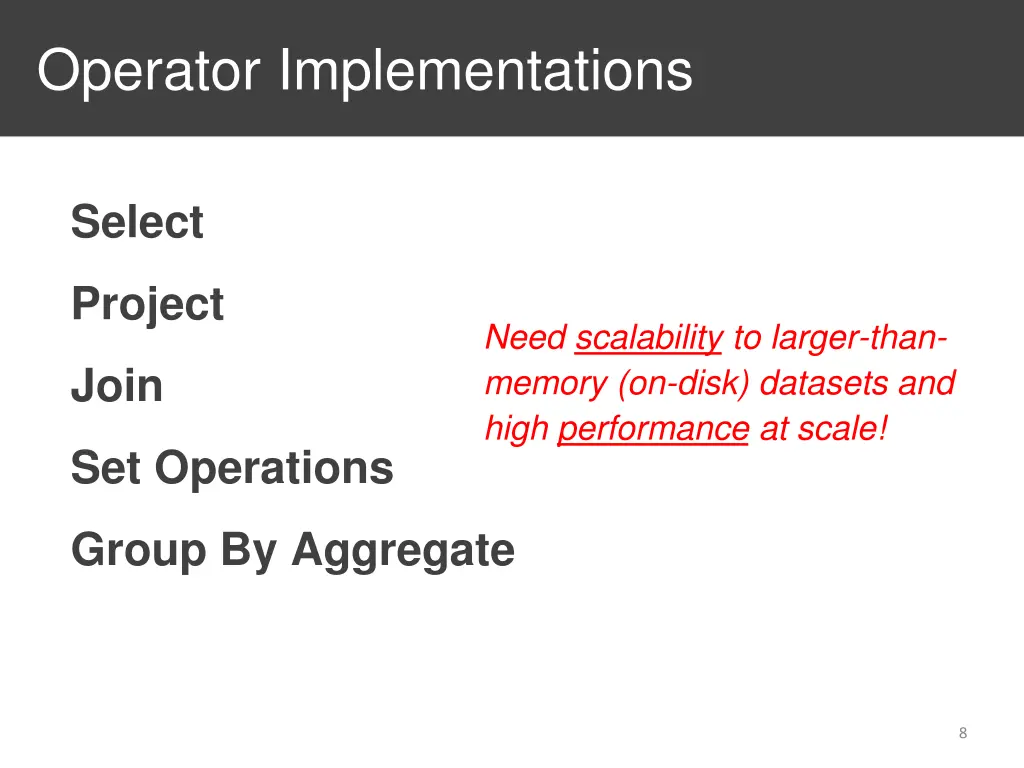 Operator Implementations

Select

Project

Join

Set Operations

Group By Aggregate

Need scalability to larger-than-memory (on-disk) datasets and high performance at scale!

8